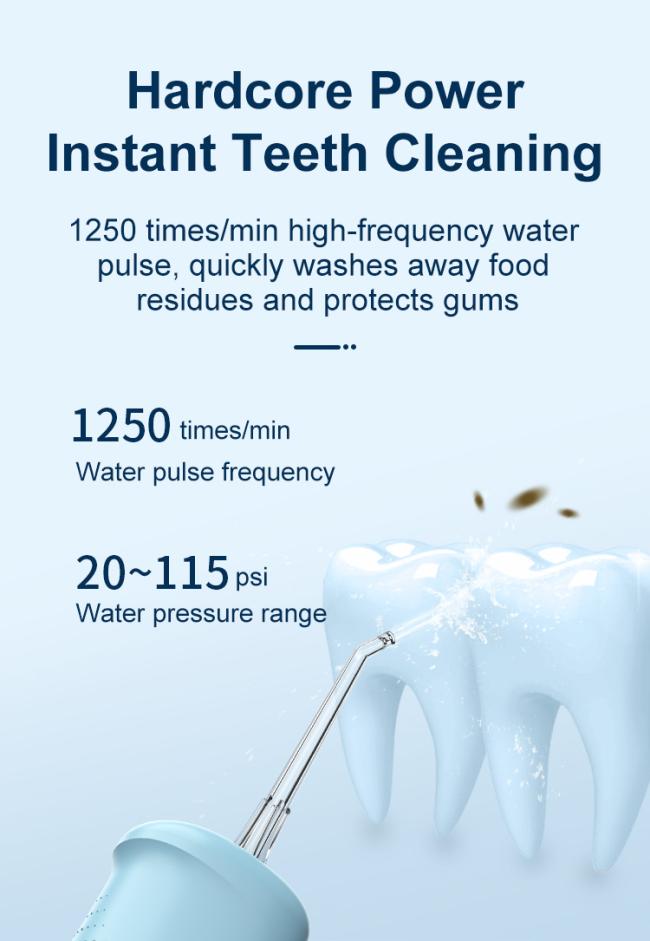 Hardcore Power
Instant Teeth Cleaning

1250 times/min high-frequency water pulse, quickly washes away food residues and protects gums

1250 times/min
Water pulse frequency

20~115 psi
Water pressure range